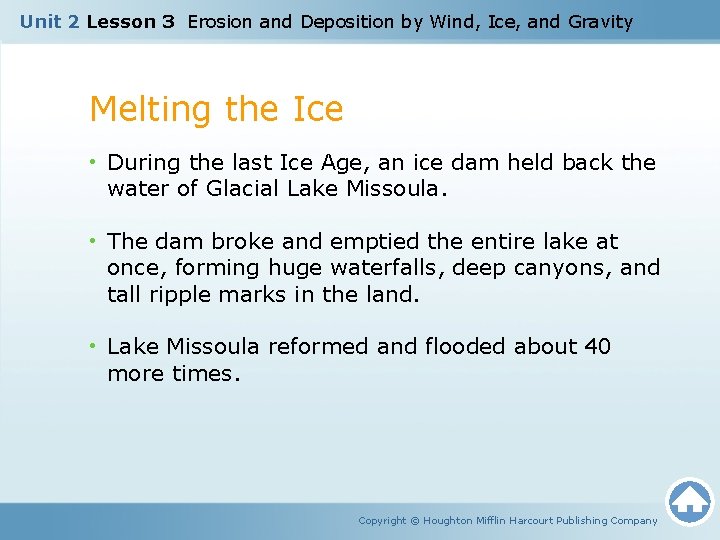 Unit 2 Lesson 3 Erosion and Deposition by Wind, Ice, and Gravity

Melting the Ice

• During the last Ice Age, an ice dam held back the water of Glacial Lake Missoula.

• The dam broke and emptied the entire lake at once, forming huge waterfalls, deep canyons, and tall ripple marks in the land.

• Lake Missoula reformed and flooded about 40 more times.

Copyright © Houghton Mifflin Harcourt Publishing Company